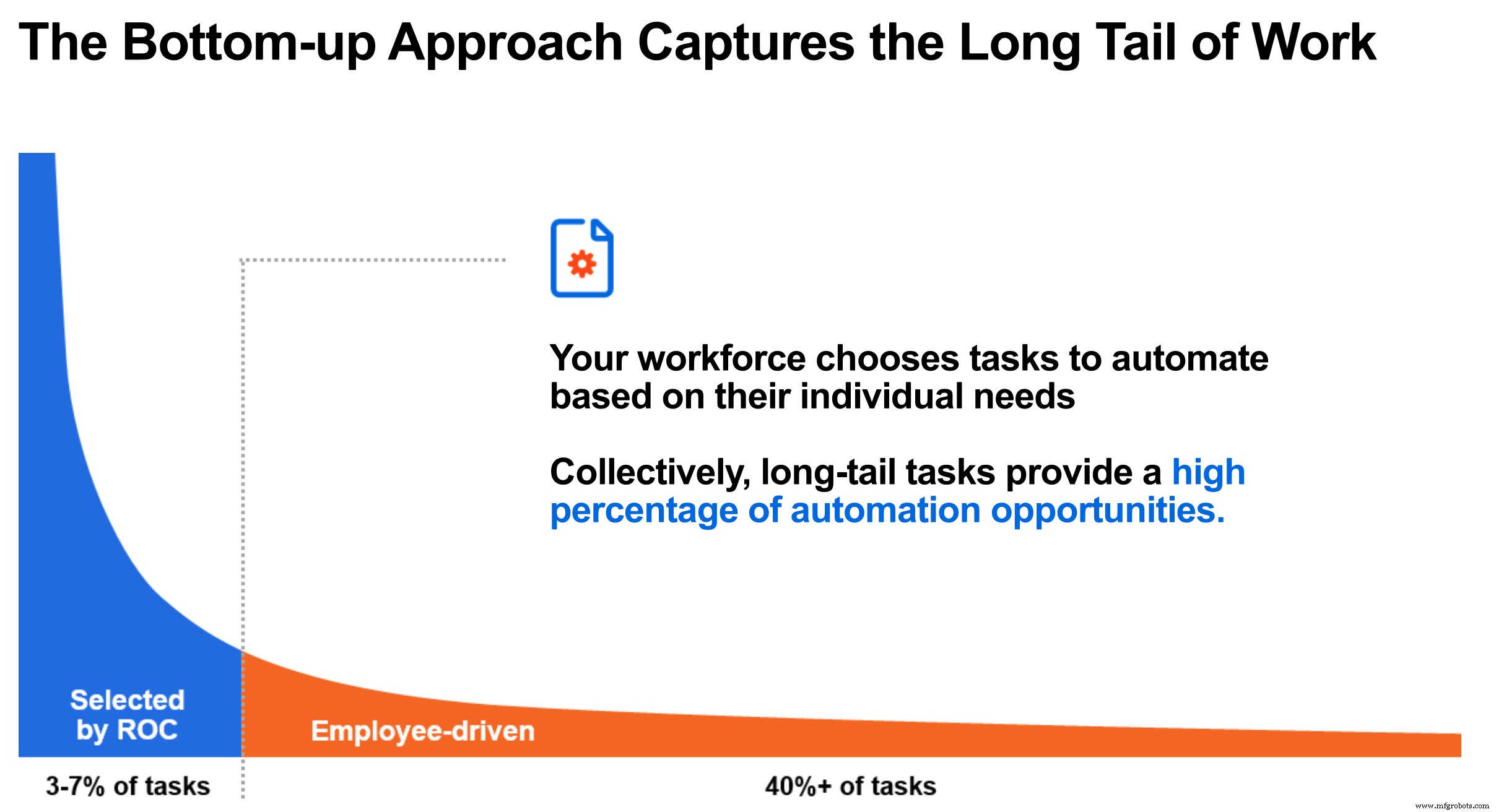 The Bottom-up Approach Captures the Long Tail of Work

Your workforce chooses tasks to automate based on their individual needs

Collectively, long-tail tasks provide a high percentage of automation opportunities.

Selected by ROC

Employee-driven

3-7% of tasks

40%+ of tasks

www.mfgrobots.com